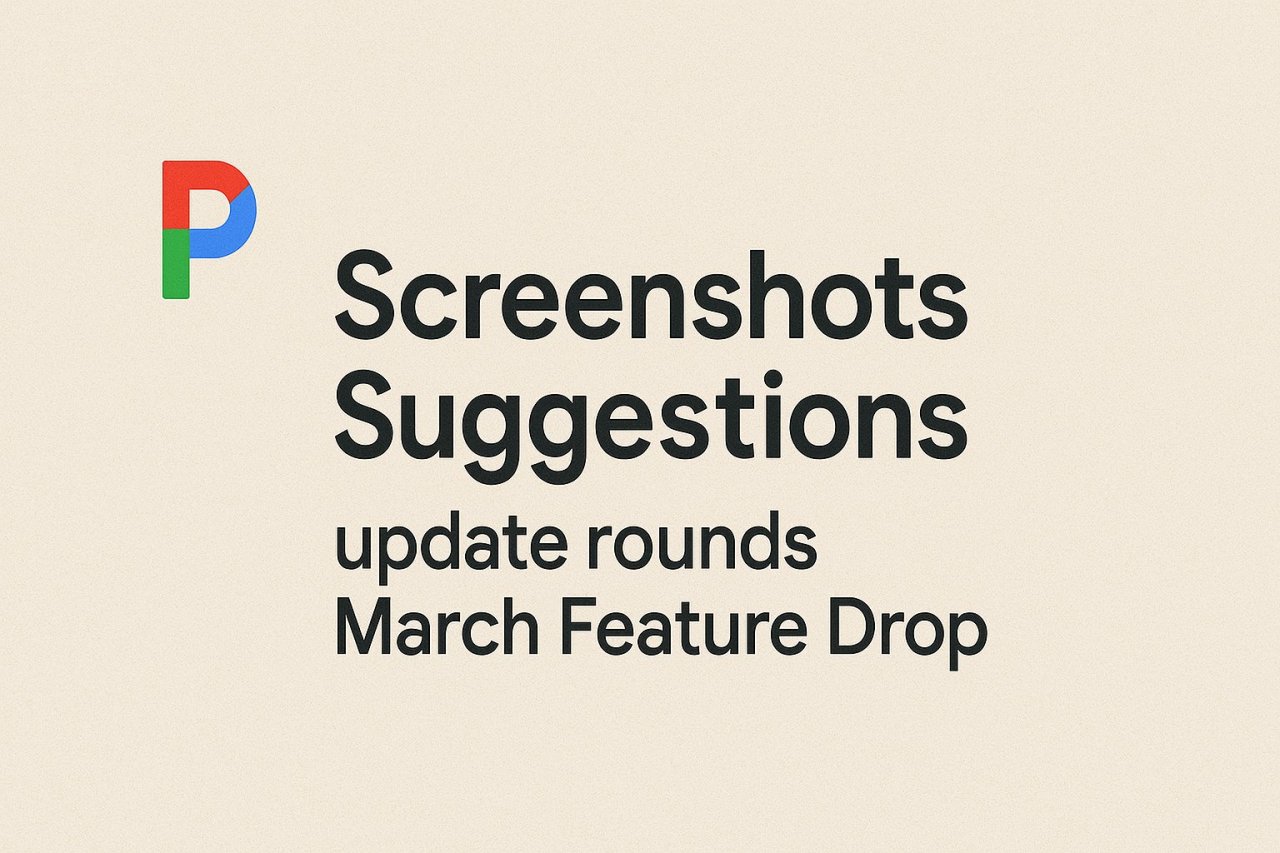 P

Screenshots Suggestions

update rounds March Feature Drop